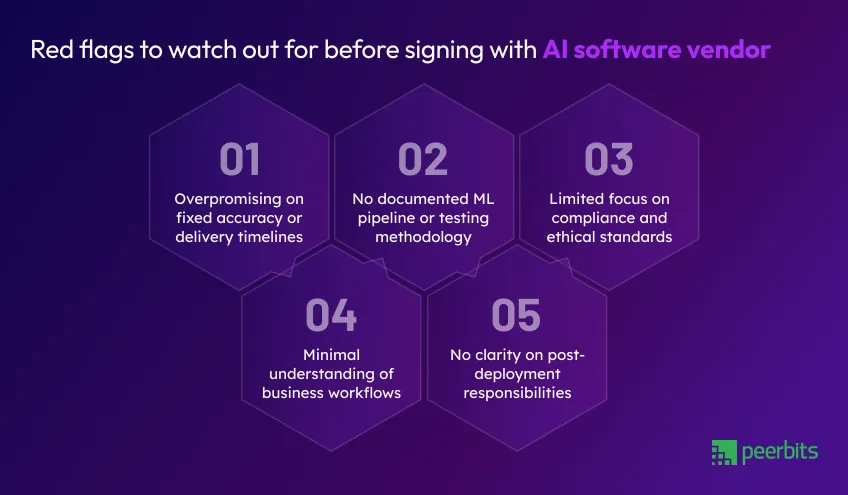 Red flags to watch out for before signing with AI software vendor

01
Overpromising on fixed accuracy or delivery timelines

02
No documented ML pipeline or testing methodology

03
Limited focus on compliance and ethical standards

04
Minimal understanding of business workflows

05
No clarity on post-deployment responsibilities

peerbits